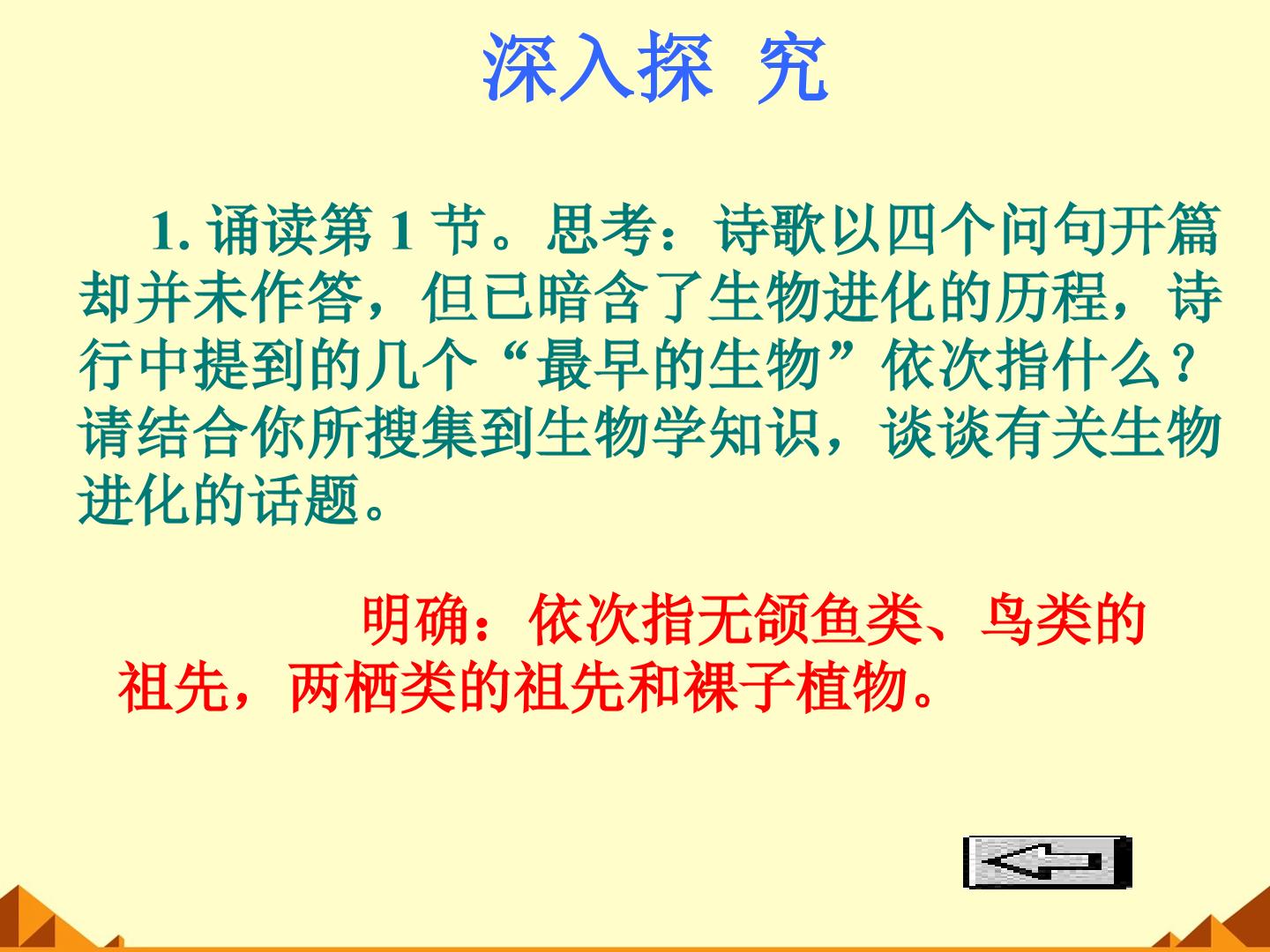 深入探 究

1.诵读第1节。思考：诗歌以四个问句开篇却并未作答，但已暗含了生物进化的历程，诗行中提到的几个“最早的生物”依次指什么？请结合你所搜集到生物学知识，谈谈有关生物进化的话题。

明确：依次指无颌鱼类、鸟类的祖先，两栖类的祖先和裸子植物。